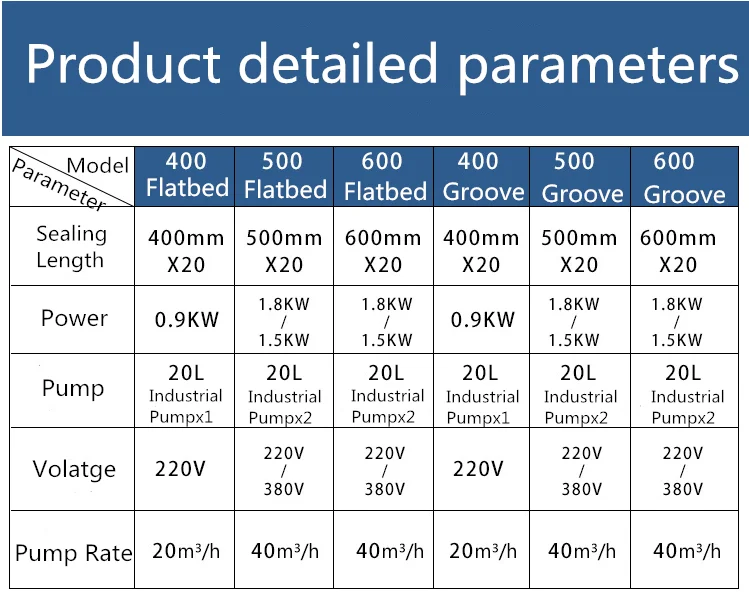 Product detailed parameters

| Model / Parameter | 400 Flatbed | 500 Flatbed | 600 Flatbed | 400 Groove | 500 Groove | 600 Groove |
|---|---|---|---|---|---|---|
| Sealing Length | 400mm X20 | 500mm X20 | 600mm X20 | 400mm X20 | 500mm X20 | 600mm X20 |
| Power | 0.9KW | 1.8KW / 1.5KW | 1.8KW / 1.5KW | 0.9KW | 1.8KW / 1.5KW | 1.8KW / 1.5KW |
| Pump | 20L Industrial Pumpx1 | 20L Industrial Pumpx2 | 20L Industrial Pumpx2 | 20L Industrial Pumpx1 | 20L Industrial Pumpx2 | 20L Industrial Pumpx2 |
| Volatge | 220V | 220V / 380V | 220V / 380V | 220V | 220V / 380V | 220V / 380V |
| Pump Rate | $20m^3/h$ | $40m^3/h$ | $40m^3/h$ | $20m^3/h$ | $40m^3/h$ | $40m^3/h$ |